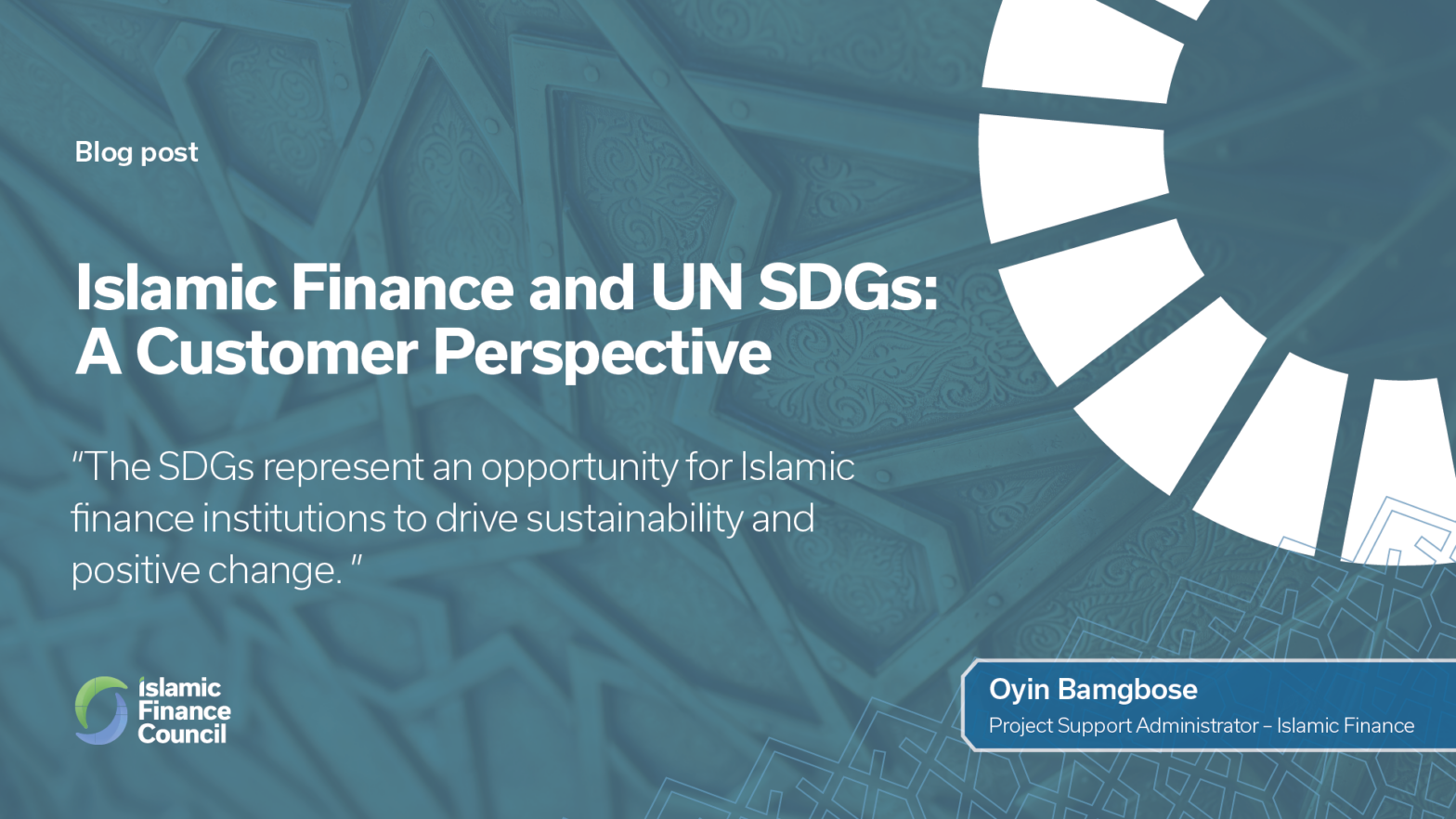 Blog post

Islamic Finance and UN SDGs: A Customer Perspective

"The SDGs represent an opportunity for Islamic finance institutions to drive sustainability and positive change. "

Islamic Finance Council

Oyin Bamgbose
Project Support Administrator – Islamic Finance